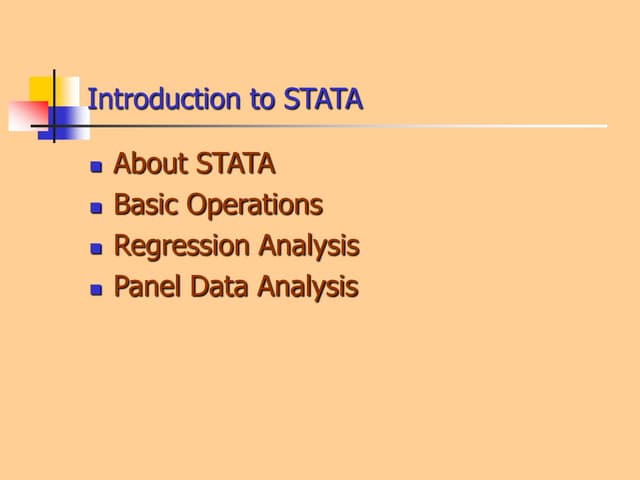 Introduction to STATA

- About STATA
- Basic Operations
- Regression Analysis
- Panel Data Analysis